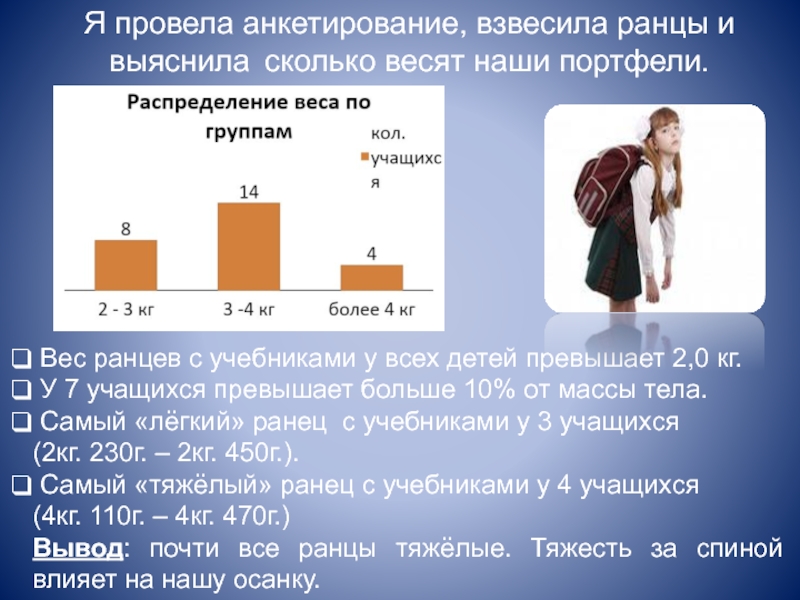 Я провела анкетирование, взвесила ранцы и выяснила сколько весят наши портфели.

Распределение веса по группам

кол. учащихся

8

14

4

2 - 3 кг

3 -4 кг

более 4 кг

❑ Вес ранцев с учебниками у всех детей превышает 2,0 кг.
❑ У 7 учащихся превышает больше 10% от массы тела.
❑ Самый «лёгкий» ранец с учебниками у 3 учащихся (2кг. 230г. – 2кг. 450г.).
❑ Самый «тяжёлый» ранец с учебниками у 4 учащихся (4кг. 110г. – 4кг. 470г.)

Вывод: почти все ранцы тяжёлые. Тяжесть за спиной влияет на нашу осанку.